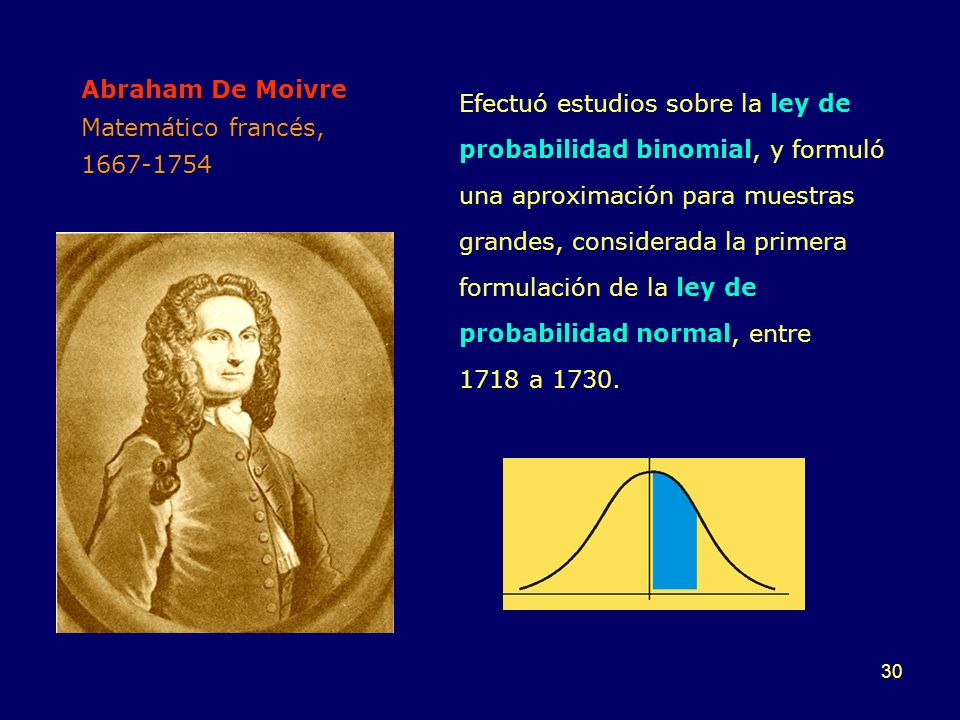 Abraham De Moivre
Matemático francés,
1667-1754

Efectuó estudios sobre la ley de probabilidad binomial, y formuló una aproximación para muestras grandes, considerada la primera formulación de la ley de probabilidad normal, entre 1718 a 1730.

30